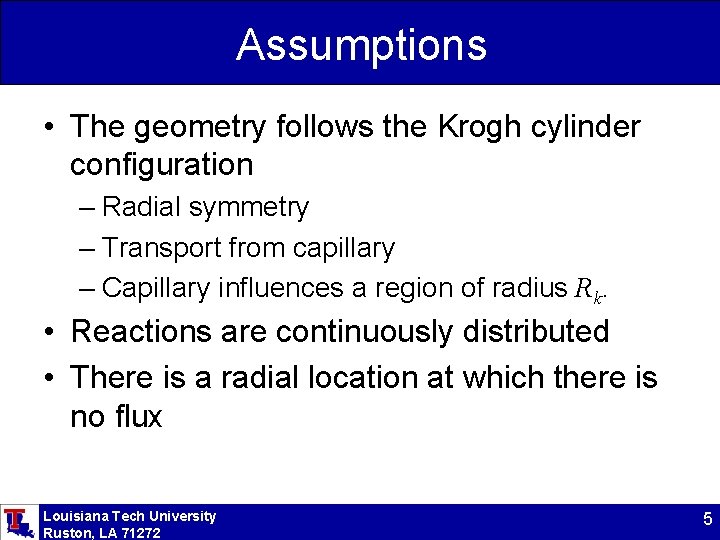 Assumptions

• The geometry follows the Krogh cylinder configuration
– Radial symmetry
– Transport from capillary
– Capillary influences a region of radius $R_k$.

• Reactions are continuously distributed

• There is a radial location at which there is no flux

Louisiana Tech University
Ruston, LA 71272

5